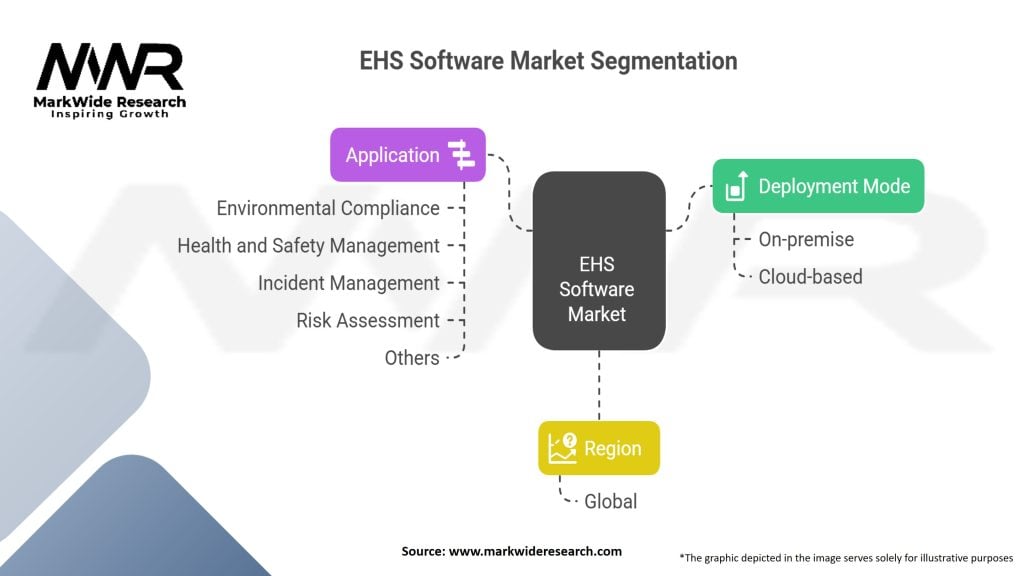 MWR
MarkWide Research
Inspiring Growth

EHS Software Market Segmentation

Application
Environmental Compliance
Health and Safety Management
Incident Management
Risk Assessment
Others

EHS Software Market

Deployment Mode
On-premise
Cloud-based

Region
Global

Source: www.markwideresearch.com

*The graphic depicted in the image serves solely for illustrative purposes